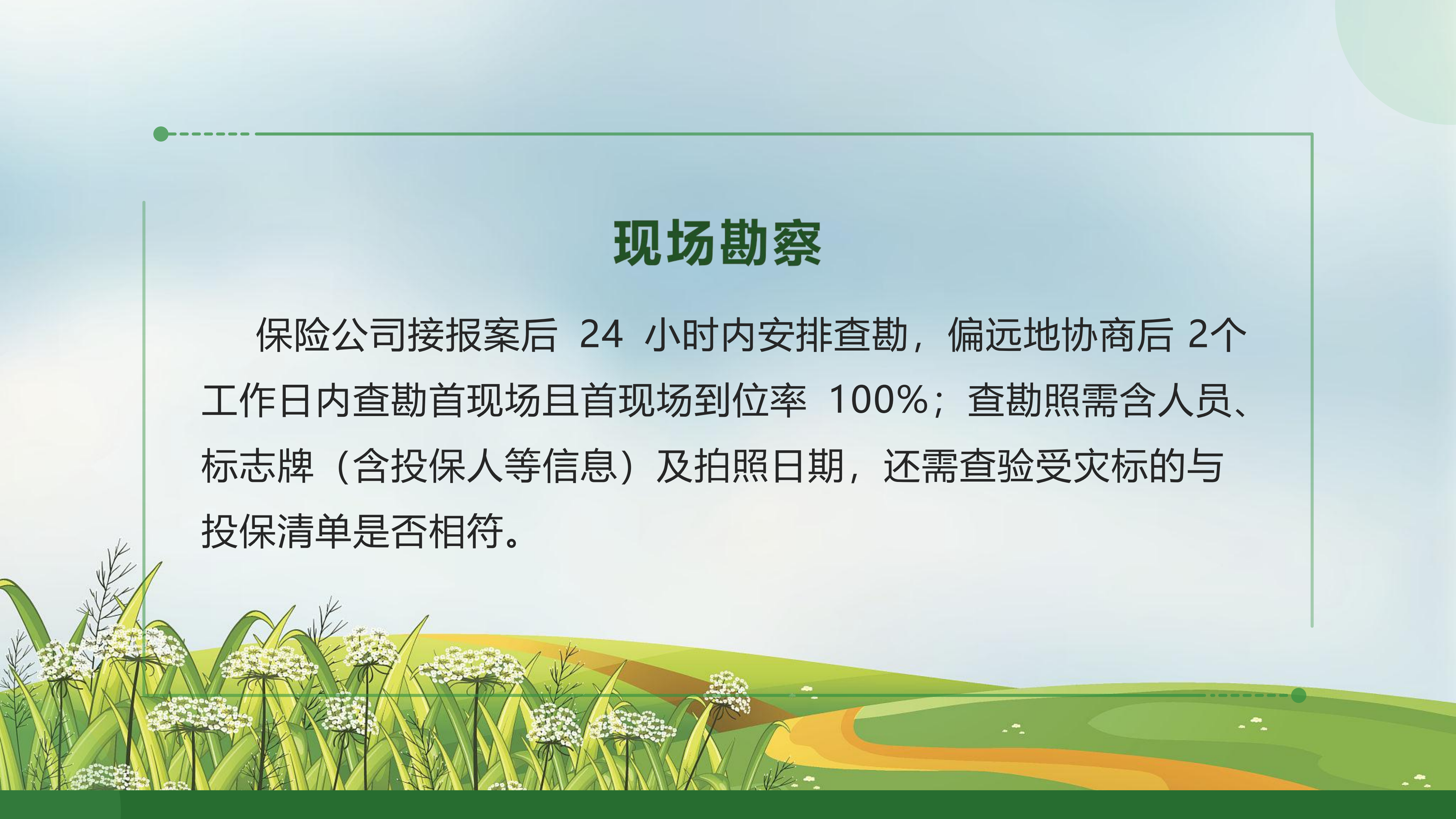 现场勘察

保险公司接报案后 24 小时内安排查勘，偏远地协商后 2个工作日内查勘首现场且首现场到位率 100%；查勘照需含人员、标志牌（含投保人等信息）及拍照日期，还需查验受灾标的与投保清单是否相符。